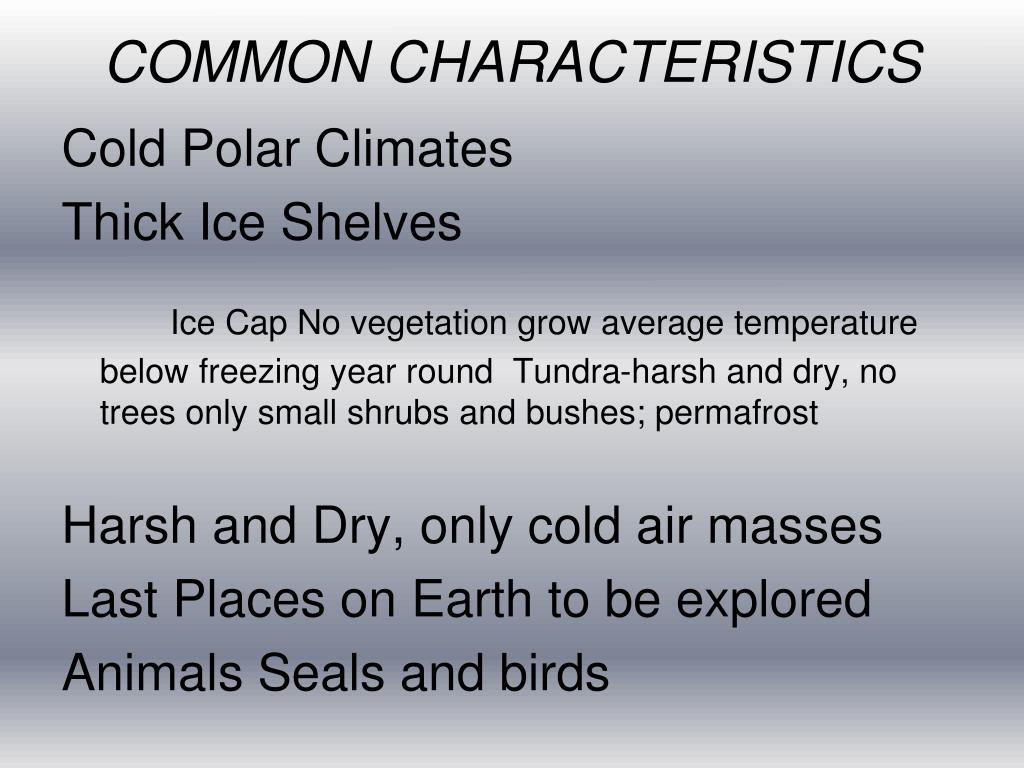 COMMON CHARACTERISTICS

Cold Polar Climates

Thick Ice Shelves

Ice Cap No vegetation grow average temperature below freezing year round Tundra-harsh and dry, no trees only small shrubs and bushes; permafrost

Harsh and Dry, only cold air masses

Last Places on Earth to be explored

Animals Seals and birds